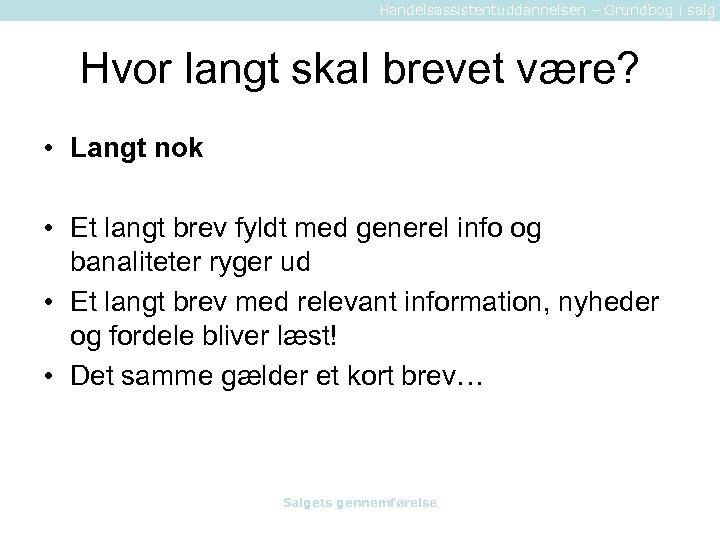 Handelsassistentuddannelsen – Grundbog i salg

Hvor langt skal brevet være?

• Langt nok

• Et langt brev fyldt med generel info og banaliteter ryger ud
• Et langt brev med relevant information, nyheder og fordele bliver læst!
• Det samme gælder et kort brev…

Salgets gennemførelse